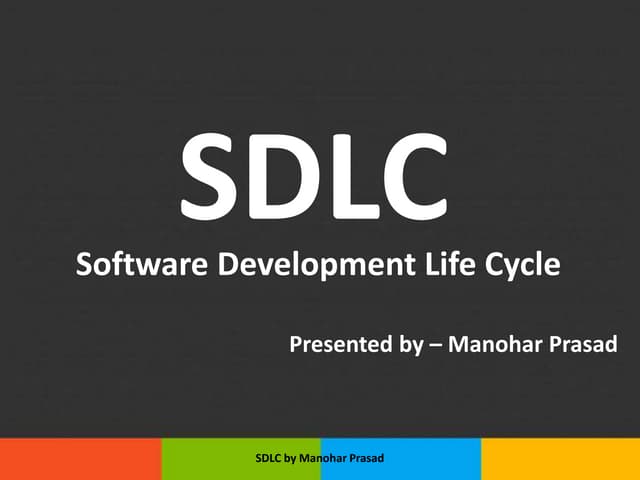 SDLC

Software Development Life Cycle

Presented by – Manohar Prasad

SDLC by Manohar Prasad